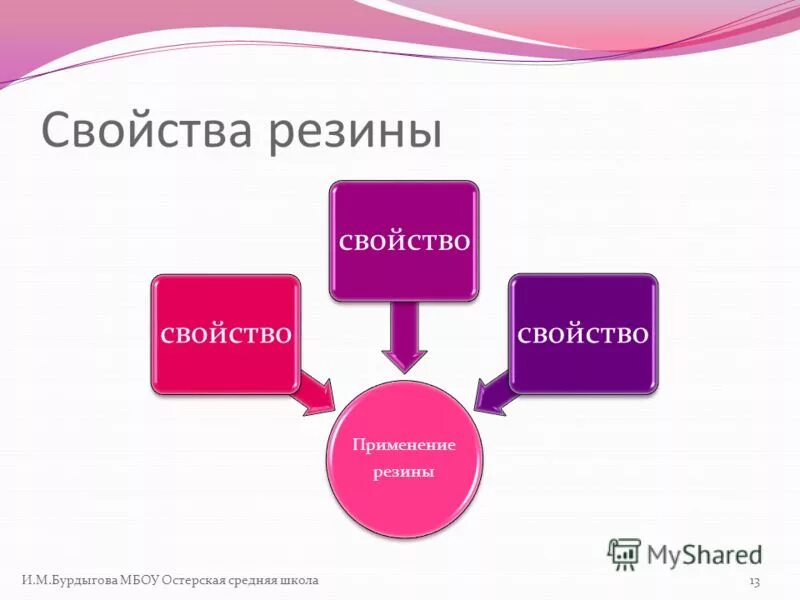 Свойства резины

свойство

свойство

свойство

Применение резины

MyShared

И.М.Бурдыгова МБОУ Остерская средняя школа

13